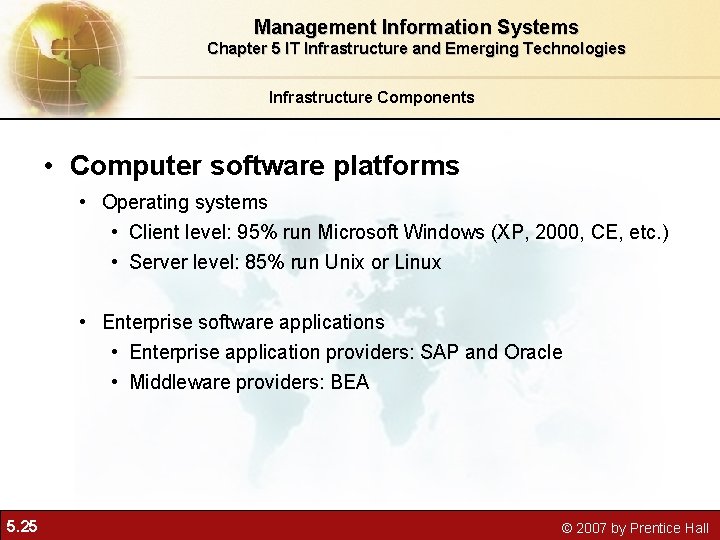 Management Information Systems
Chapter 5 IT Infrastructure and Emerging Technologies

Infrastructure Components

• Computer software platforms
• Operating systems
• Client level: 95% run Microsoft Windows (XP, 2000, CE, etc.)
• Server level: 85% run Unix or Linux

• Enterprise software applications
• Enterprise application providers: SAP and Oracle
• Middleware providers: BEA

5.25

© 2007 by Prentice Hall